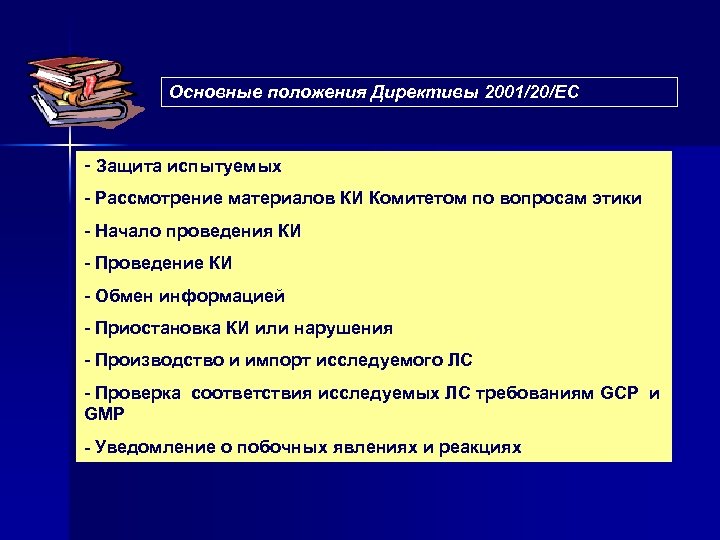 Основные положения Директивы 2001/20/ЕС

- Защита испытуемых

- Рассмотрение материалов КИ Комитетом по вопросам этики

- Начало проведения КИ

- Проведение КИ

- Обмен информацией

- Приостановка КИ или нарушения

- Производство и импорт исследуемого ЛС

- Проверка соответствия исследуемых ЛС требованиям GCP и GMP

- Уведомление о побочных явлениях и реакциях